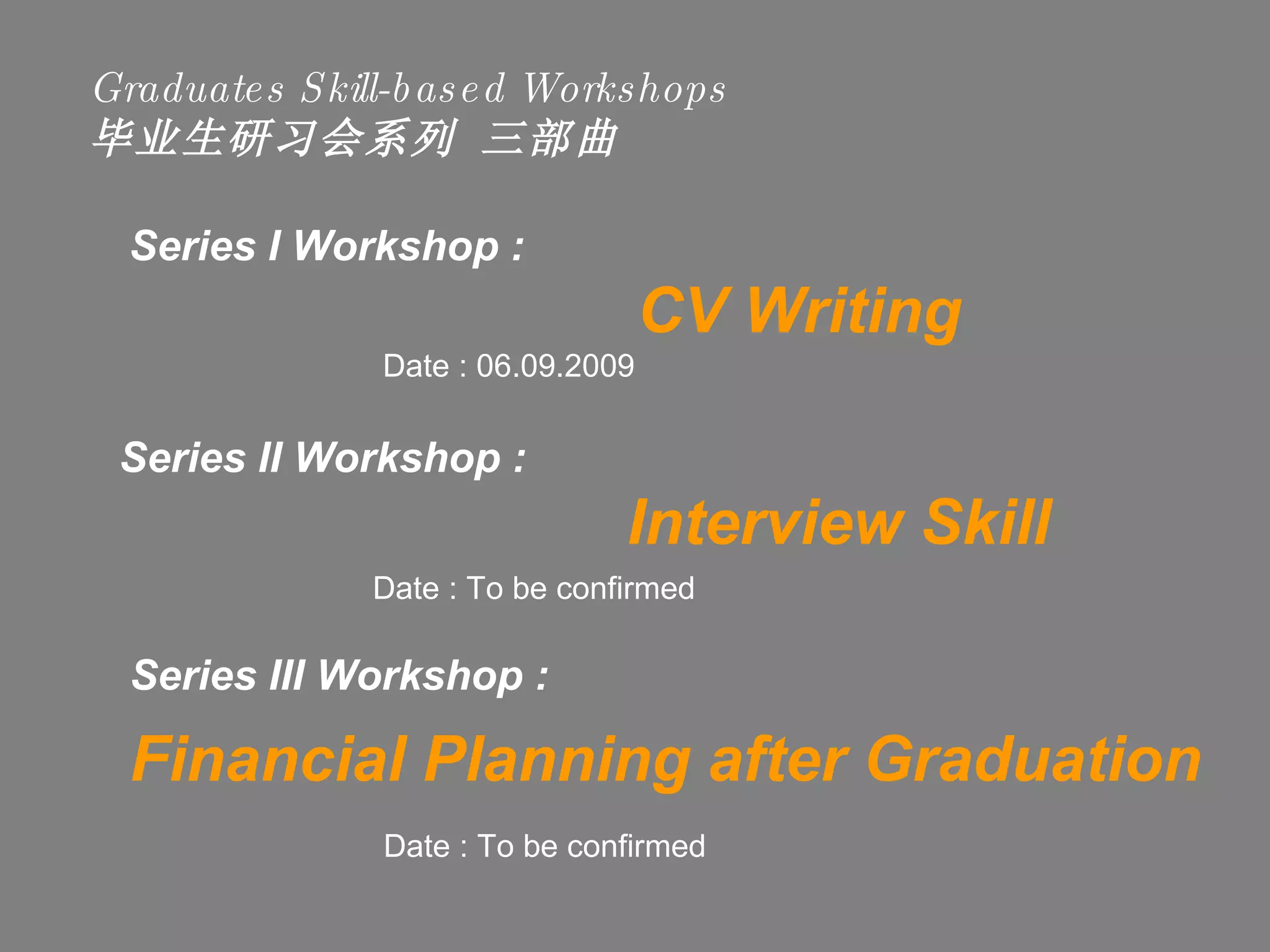 Graduates Skill-based Workshops
毕业生研习会系列 三部曲

Series I Workshop :

CV Writing

Date : 06.09.2009

Series II Workshop :

Interview Skill

Date : To be confirmed

Series III Workshop :

Financial Planning after Graduation

Date : To be confirmed